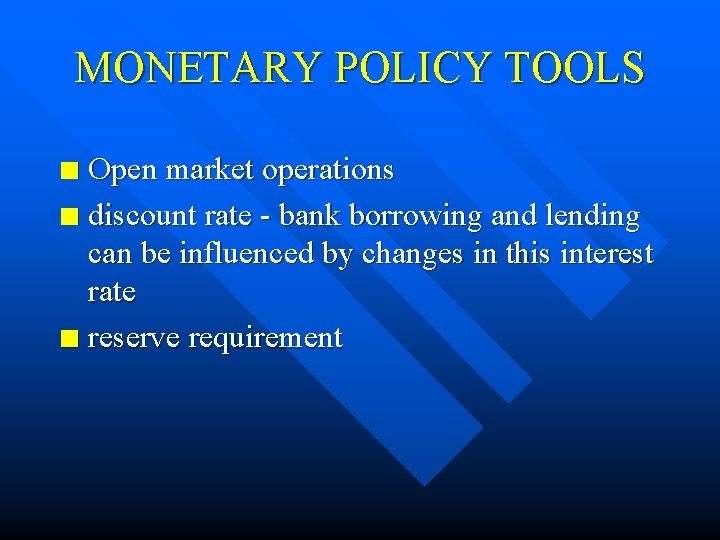 MONETARY POLICY TOOLS

■ Open market operations
■ discount rate - bank borrowing and lending can be influenced by changes in this interest rate
■ reserve requirement